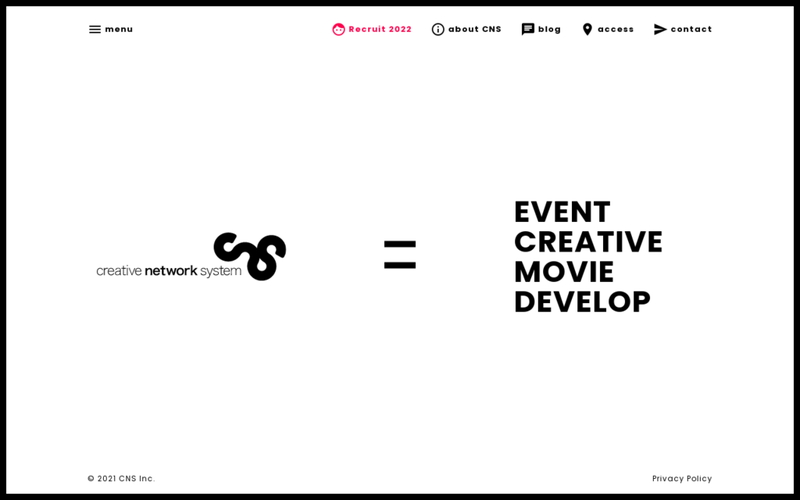 menu

Recruit 2022 about CNS blog access contact

creative network system

=

EVENT
CREATIVE
MOVIE
DEVELOP

© 2021 CNS Inc.

Privacy Policy